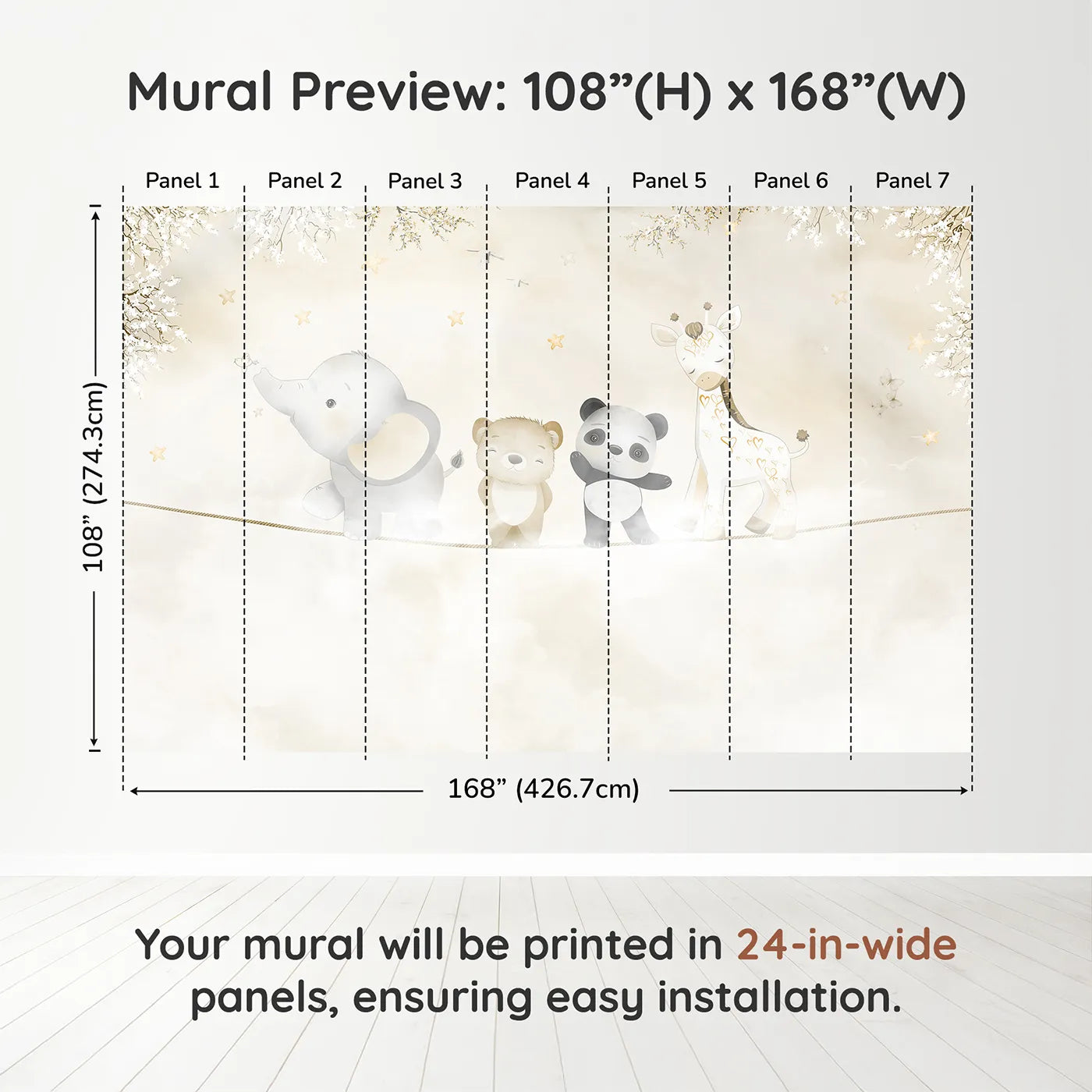 Mural Preview: 108”(H) x 168”(W)

Panel 1 Panel 2 Panel 3 Panel 4 Panel 5 Panel 6 Panel 7

108” (274.3cm)

168” (426.7cm)

Your mural will be printed in 24-in-wide panels, ensuring easy installation.